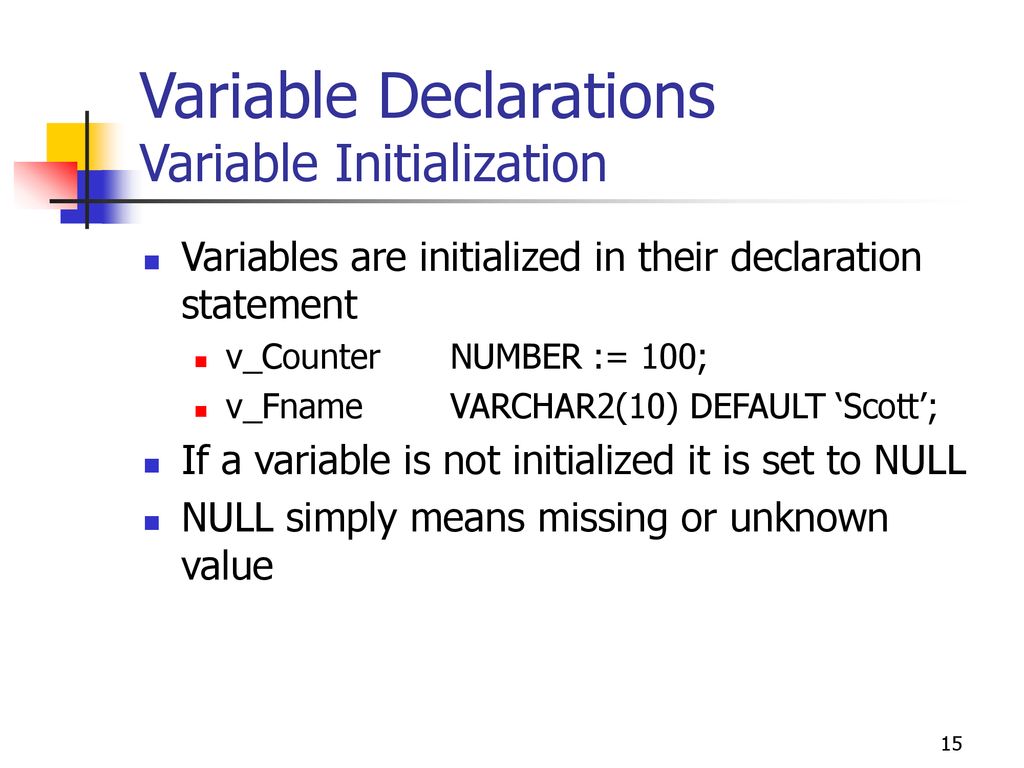 Variable Declarations
Variable Initialization

Variables are initialized in their declaration statement

v_Counter NUMBER := 100;

v_Fname VARCHAR2(10) DEFAULT ‘Scott’;

If a variable is not initialized it is set to NULL

NULL simply means missing or unknown value

15